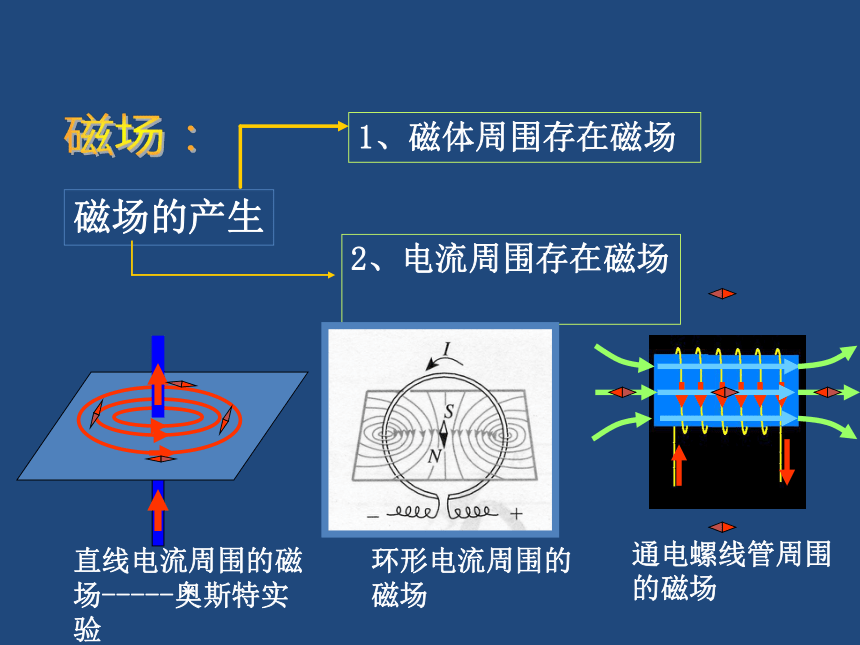 磁场：

磁场的产生

1、磁体周围存在磁场

2、电流周围存在磁场

$I$

$S$

$N$

$-$ $+$

直线电流周围的磁场-----奥斯特实验

环形电流周围的磁场

通电螺线管周围的磁场